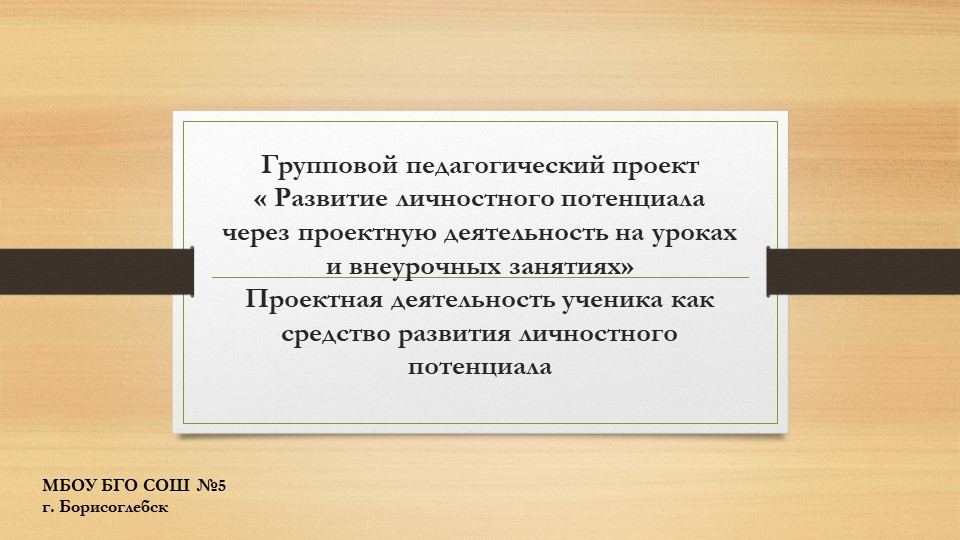 Групповой педагогический проект « Развитие личностного потенциала через проектную деятельность на уроках и внеурочных занятиях»

Проектная деятельность ученика как средство развития личностного потенциала

МБОУ БГО СОШ №5
г. Борисоглебск